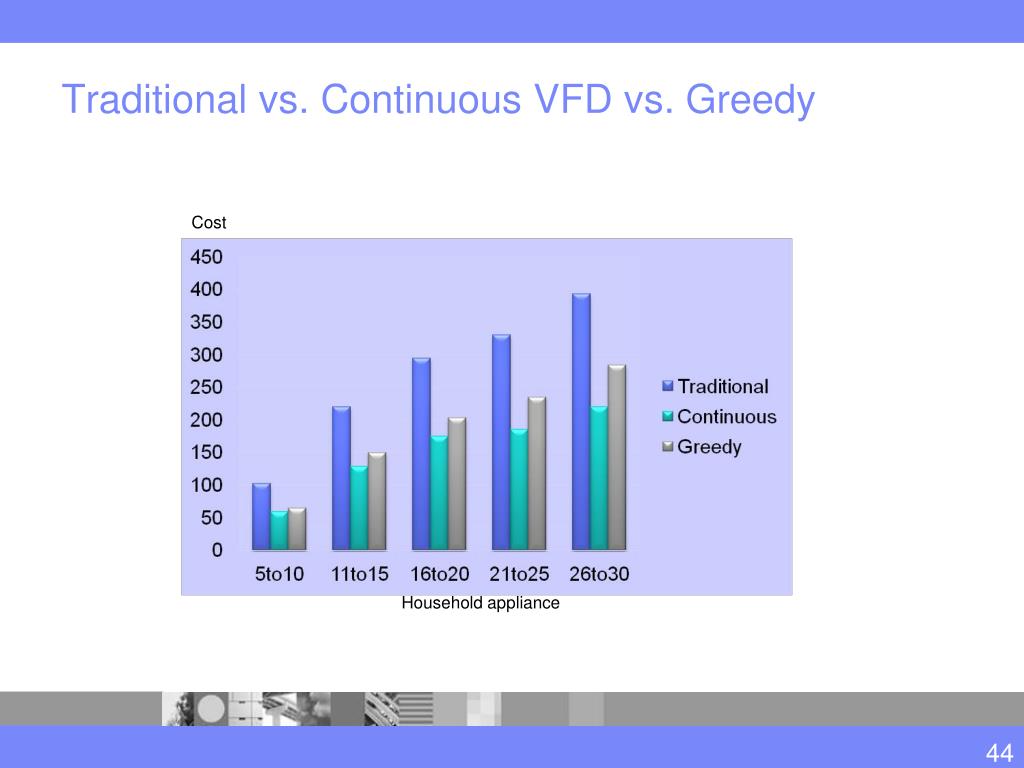 Traditional vs. Continuous VFD vs. Greedy

Cost

450
400
350
300
250
200
150
100
50
0

5to10 11to15 16to20 21to25 26to30

Traditional
Continuous
Greedy

Household appliance

44